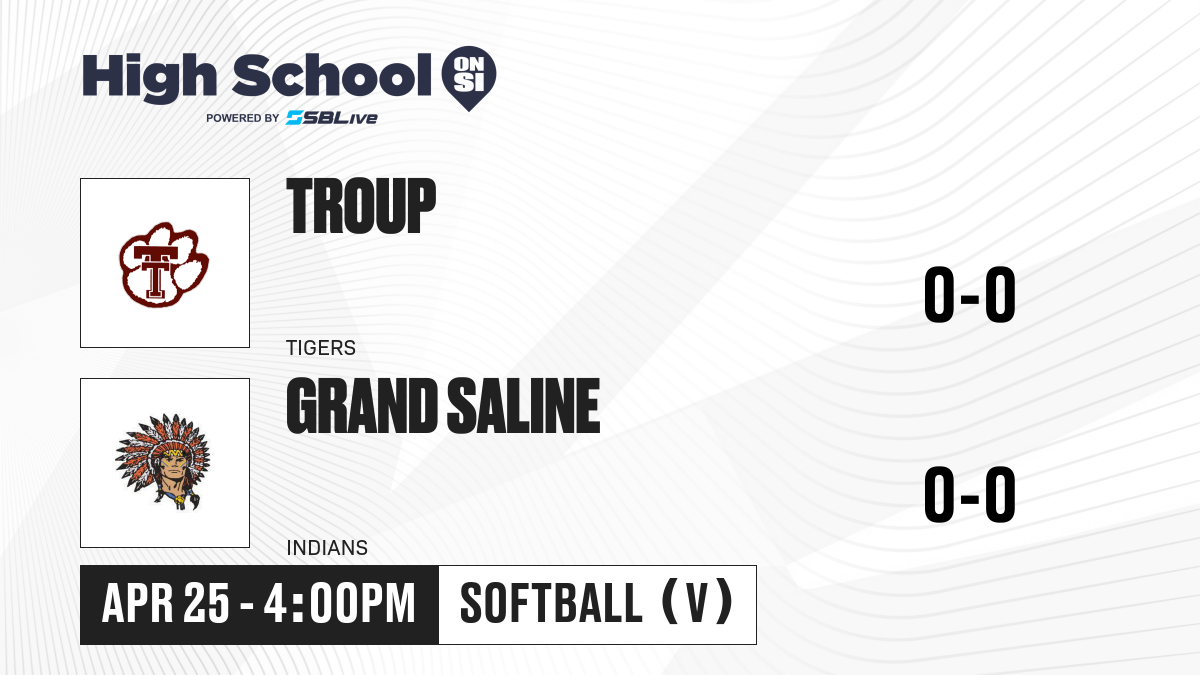 High School ON SI
POWERED BY SBLive

T

TROUP

TIGERS

0-0

GRAND SALINE

INDIANS

0-0

APR 25 - 4:00PM

SOFTBALL (V)